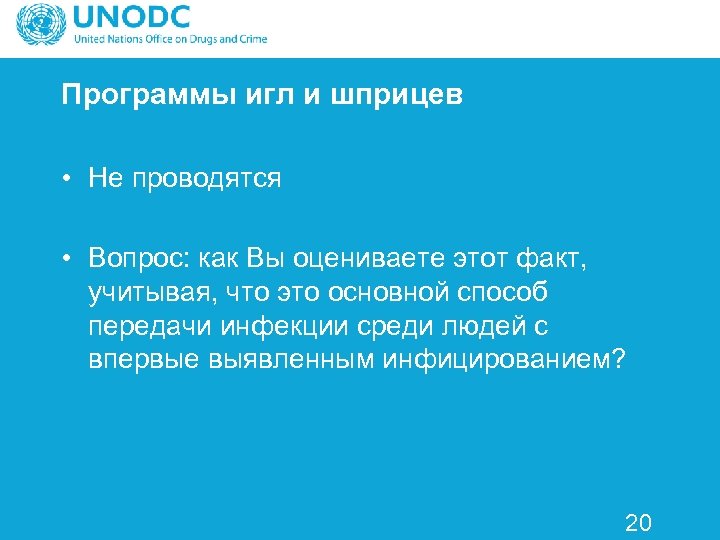 UNODC
United Nations Office on Drugs and Crime

Программы игл и шприцев

• Не проводятся

• Вопрос: как Вы оцениваете этот факт, учитывая, что это основной способ передачи инфекции среди людей с впервые выявленным инфицированием?

20